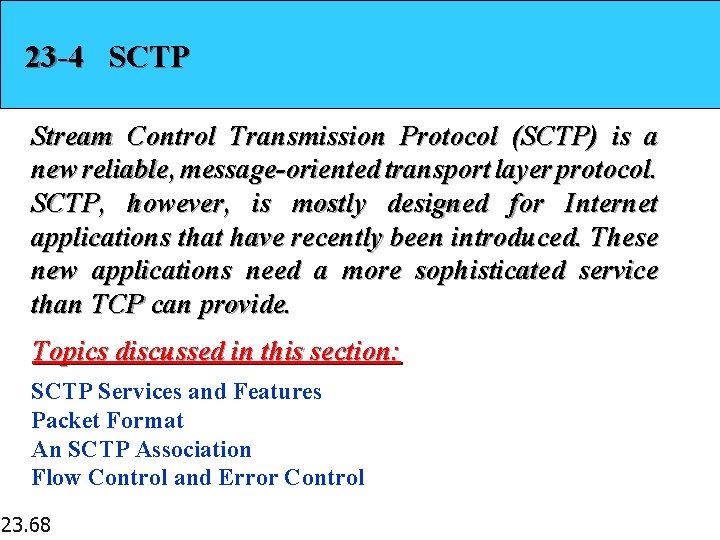 23-4 SCTP

Stream Control Transmission Protocol (SCTP) is a new reliable, message-oriented transport layer protocol. SCTP, however, is mostly designed for Internet applications that have recently been introduced. These new applications need a more sophisticated service than TCP can provide.

Topics discussed in this section:

SCTP Services and Features
Packet Format
An SCTP Association
Flow Control and Error Control

23.68